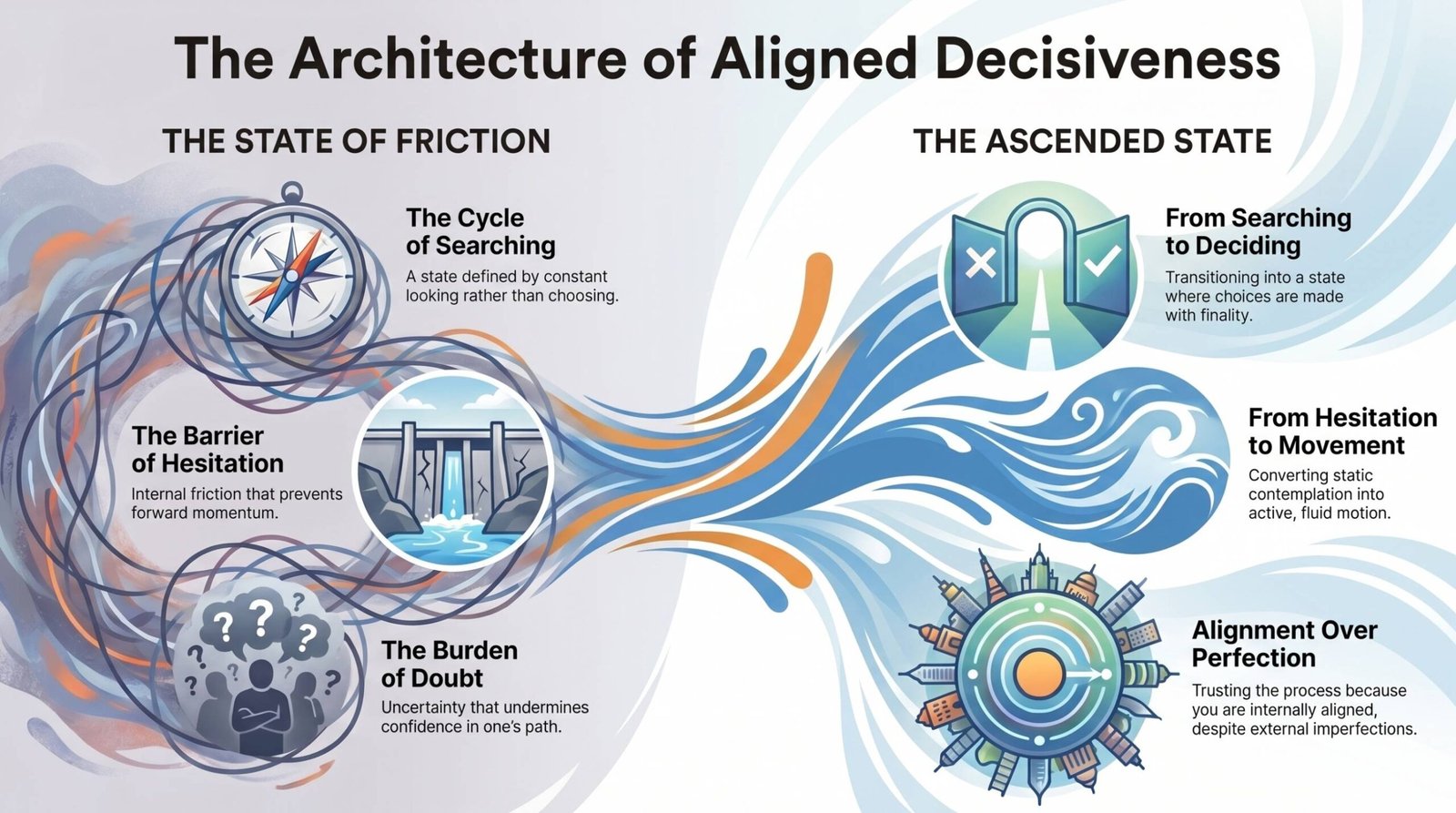 The Architecture of Aligned Decisiveness

THE STATE OF FRICTION

The Cycle of Searching
A state defined by constant looking rather than choosing.

The Barrier of Hesitation
Internal friction that prevents forward momentum.

The Burden of Doubt
Uncertainty that undermines confidence in one's path.

THE ASCENDED STATE

From Searching to Deciding
Transitioning into a state where choices are made with finality.

From Hesitation to Movement
Converting static contemplation into active, fluid motion.

Alignment Over Perfection
Trusting the process because you are internally aligned, despite external imperfections.